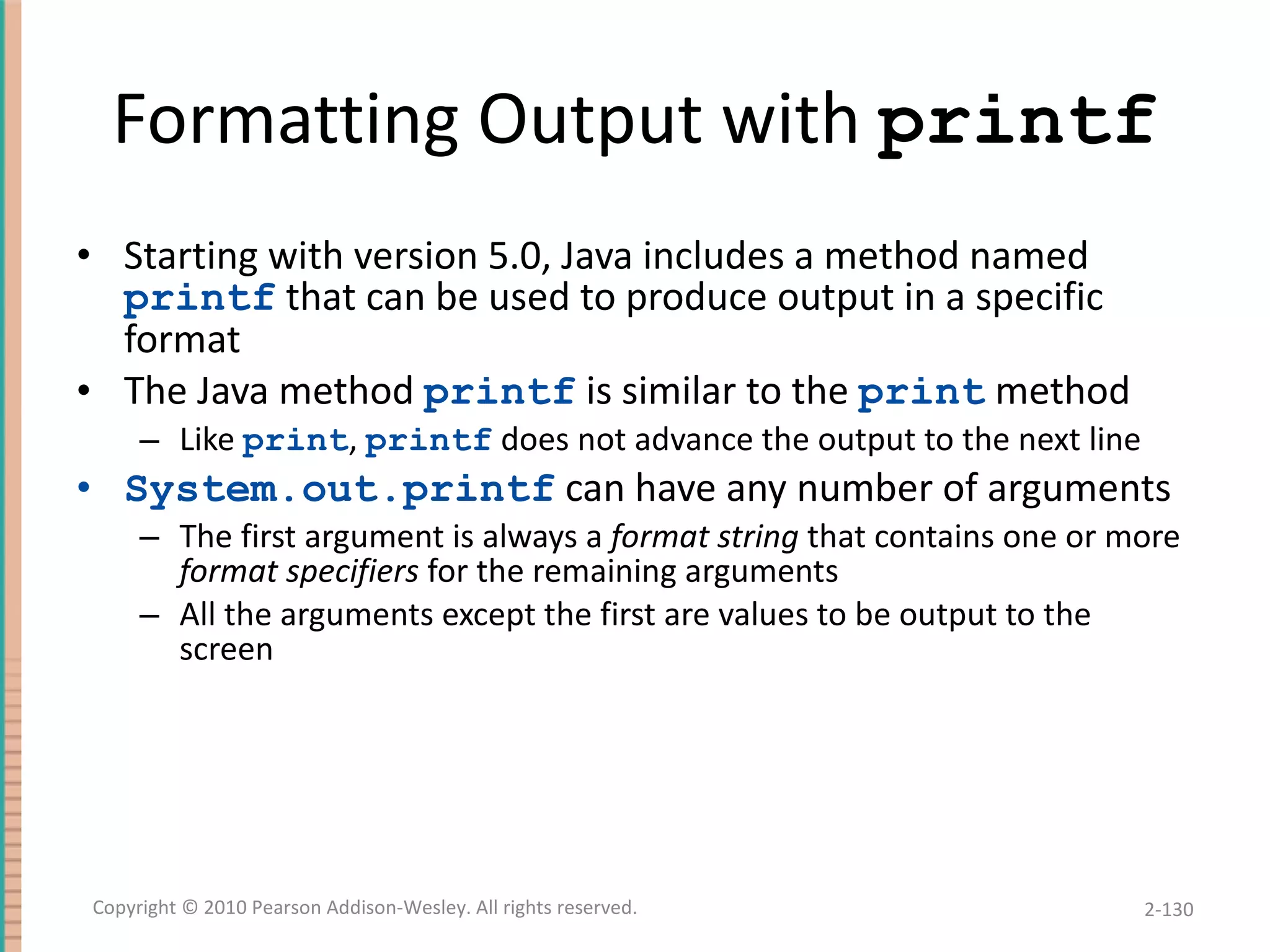 Formatting Output with printf

• Starting with version 5.0, Java includes a method named printf that can be used to produce output in a specific format
• The Java method printf is similar to the print method
  – Like print, printf does not advance the output to the next line
• System.out.printf can have any number of arguments
  – The first argument is always a format string that contains one or more format specifiers for the remaining arguments
  – All the arguments except the first are values to be output to the screen

Copyright © 2010 Pearson Addison-Wesley. All rights reserved.

2-130